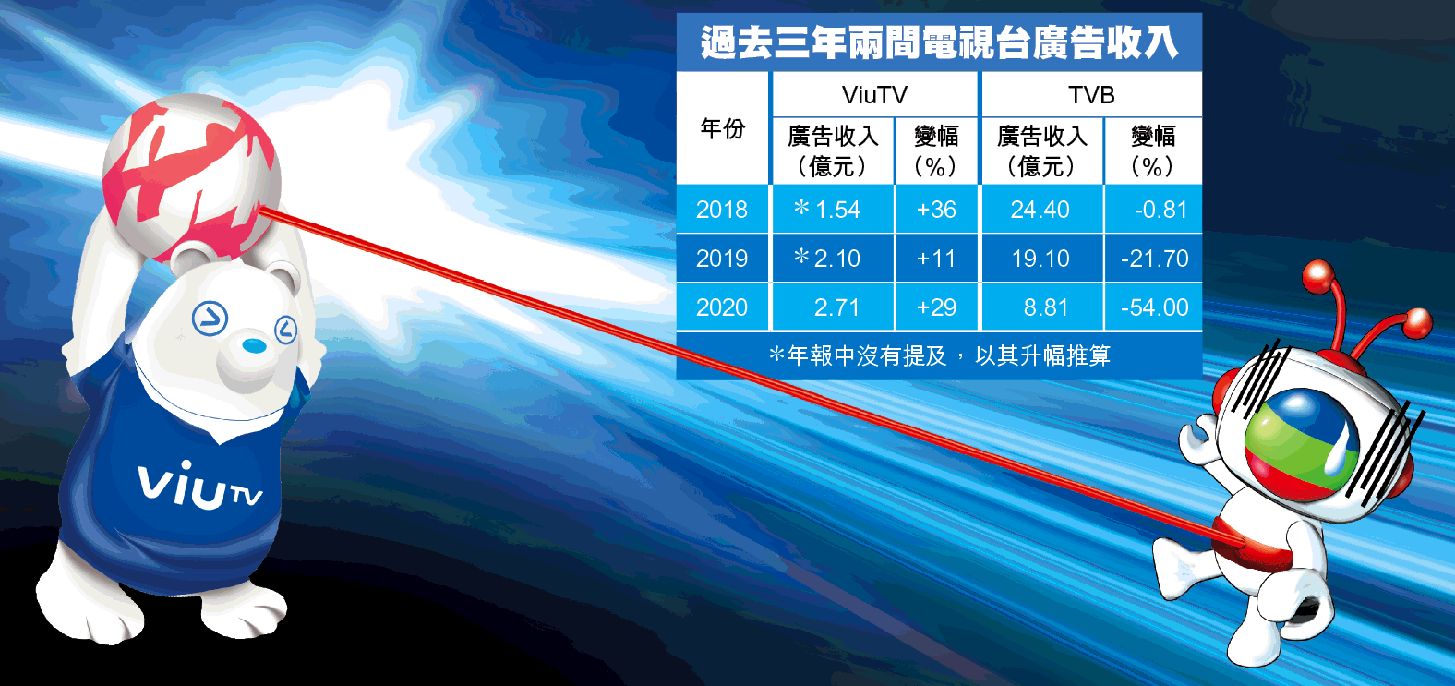 過去三年兩間電視台廣告收入

| 年份 | ViuTV 廣告收入（億元） | ViuTV 變幅（%） | TVB 廣告收入（億元） | TVB 變幅（%） |
|---|---|---|---|---|
| 2018 | ＊1.54 | +36 | 24.40 | -0.81 |
| 2019 | ＊2.10 | +11 | 19.10 | -21.70 |
| 2020 | 2.71 | +29 | 8.81 | -54.00 |

＊年報中沒有提及，以其升幅推算

viuTV